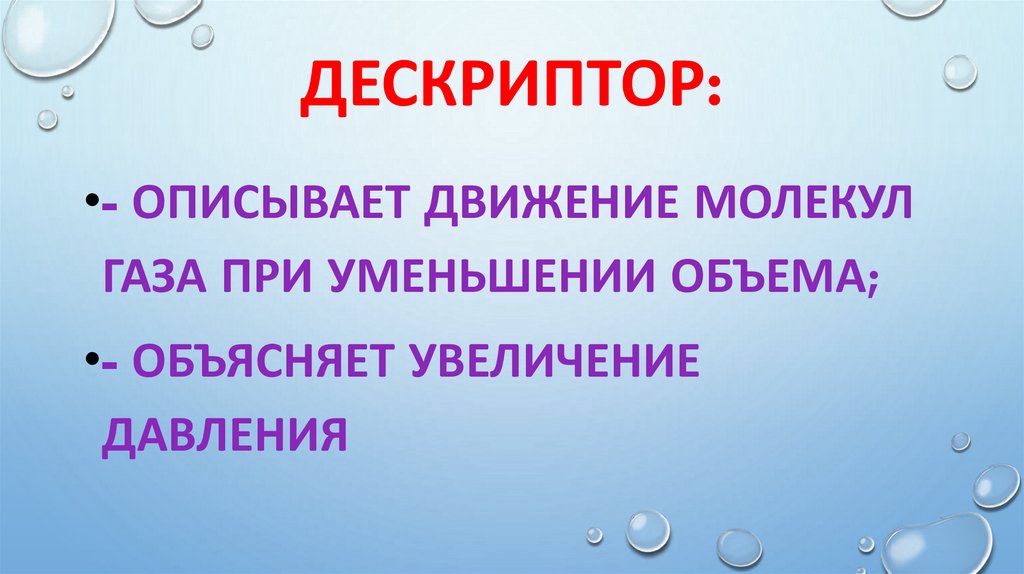 ДЕСКРИПТОР:

•- ОПИСЫВАЕТ ДВИЖЕНИЕ МОЛЕКУЛ ГАЗА ПРИ УМЕНЬШЕНИИ ОБЪЕМА;

•- ОБЪЯСНЯЕТ УВЕЛИЧЕНИЕ ДАВЛЕНИЯ